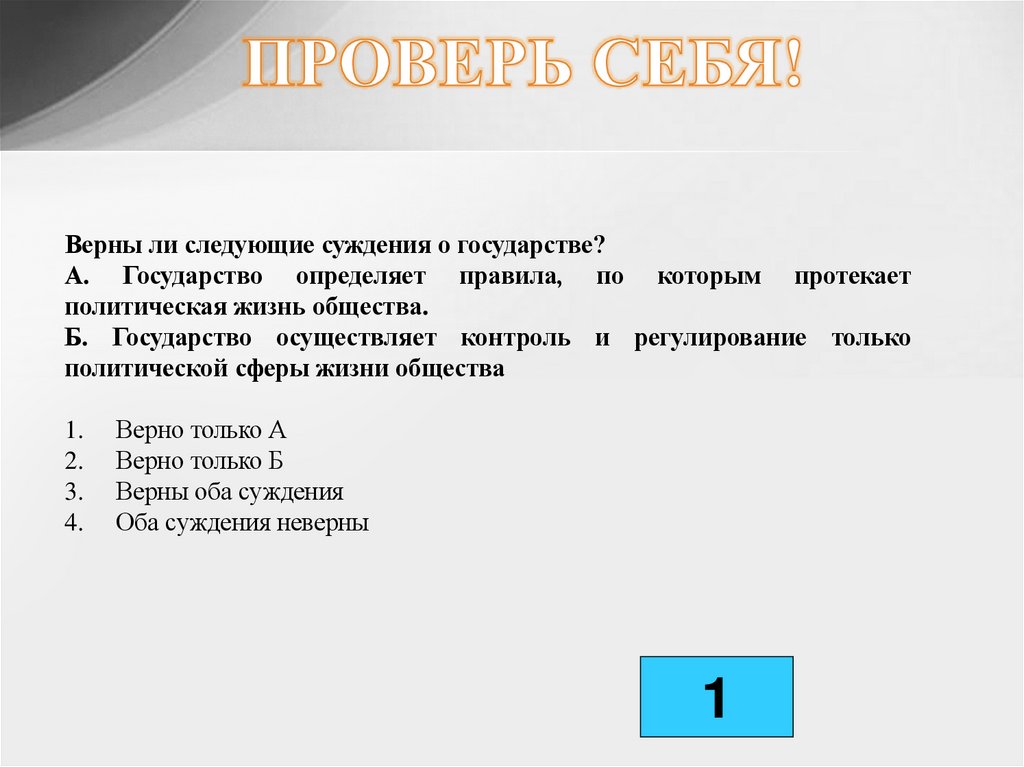 ПРОВЕРЬ СЕБЯ!

Верны ли следующие суждения о государстве?
А. Государство определяет правила, по которым протекает политическая жизнь общества.
Б. Государство осуществляет контроль и регулирование только политической сферы жизни общества

1. Верно только А
2. Верно только Б
3. Верны оба суждения
4. Оба суждения неверны

1